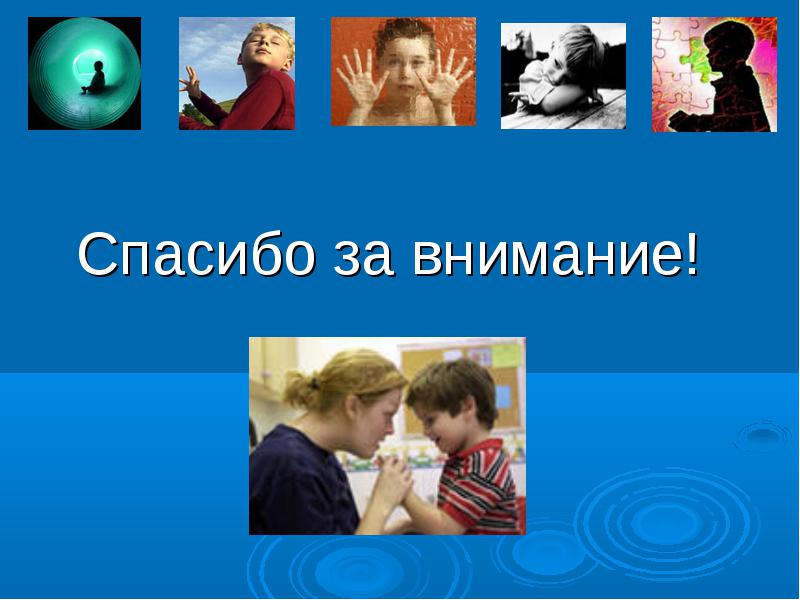 Спасибо за внимание!